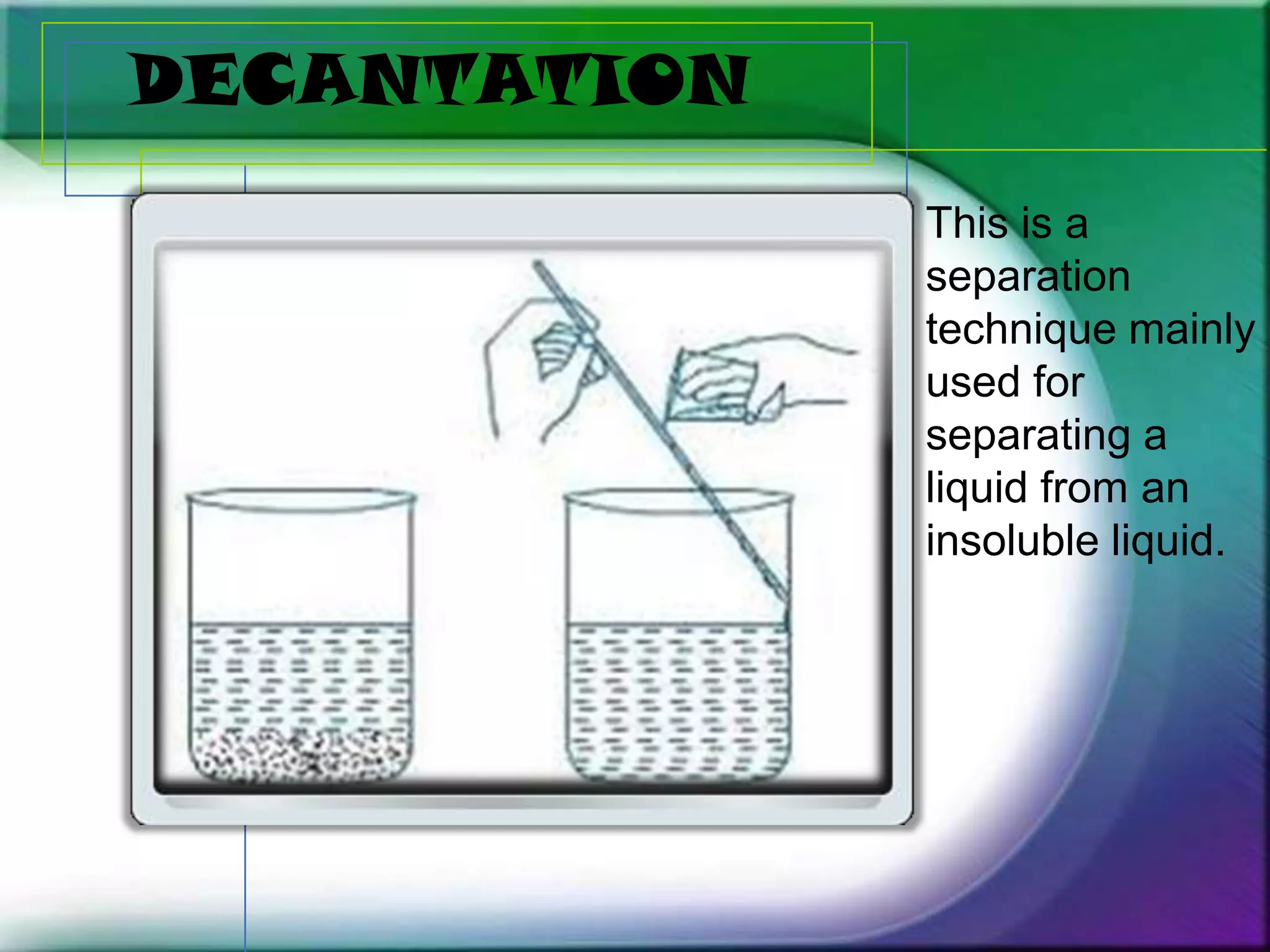 DECANTATION

This is a separation technique mainly used for separating a liquid from an insoluble liquid.